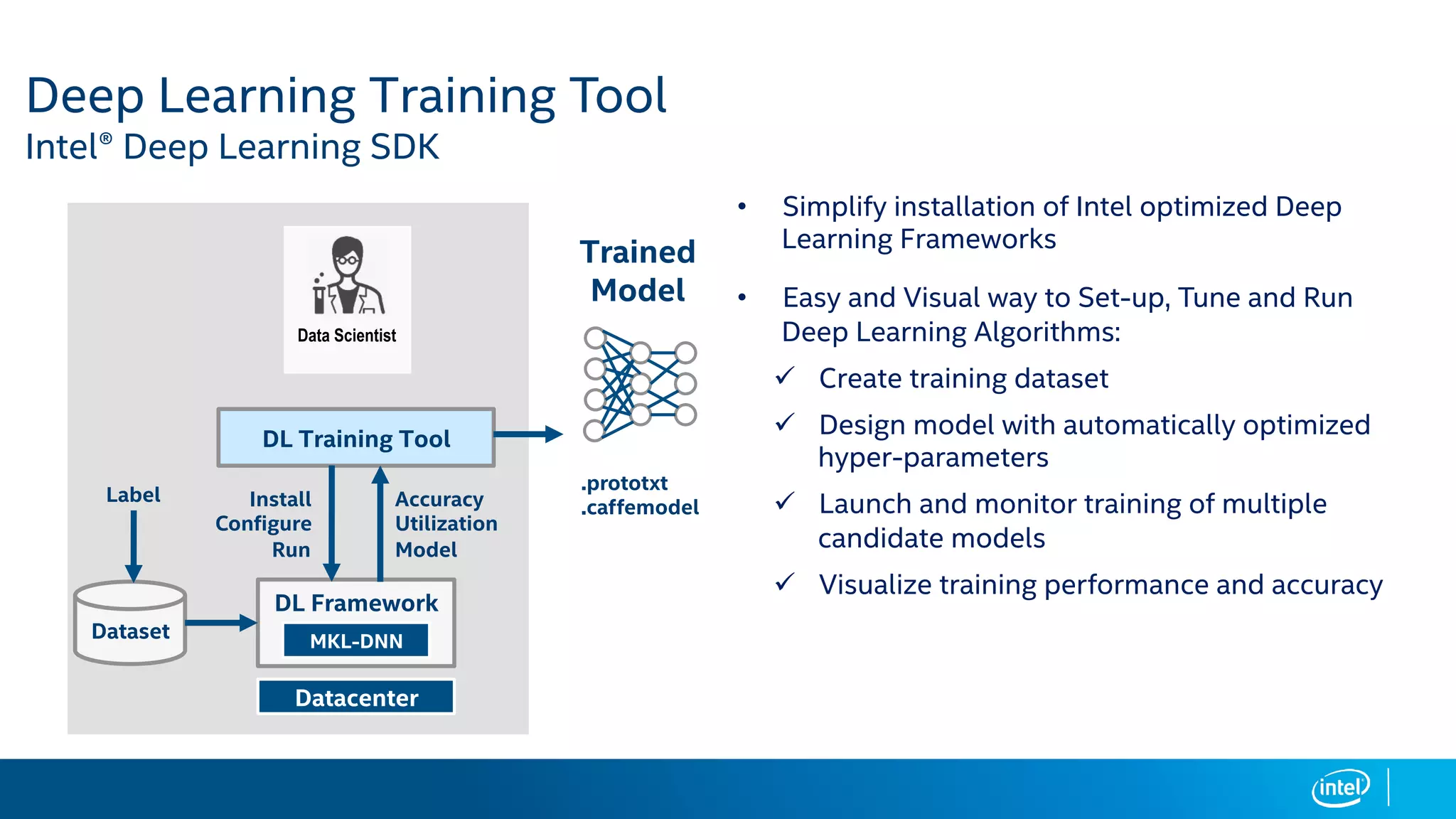 Deep Learning Training Tool
Intel® Deep Learning SDK

Data Scientist

DL Training Tool

Label

Install
Configure
Run

Accuracy
Utilization
Model

Dataset

DL Framework
MKL-DNN

Datacenter

Trained Model

.prototxt
.caffemodel

• Simplify installation of Intel optimized Deep Learning Frameworks

• Easy and Visual way to Set-up, Tune and Run Deep Learning Algorithms:

✓ Create training dataset

✓ Design model with automatically optimized hyper-parameters

✓ Launch and monitor training of multiple candidate models

✓ Visualize training performance and accuracy

intel